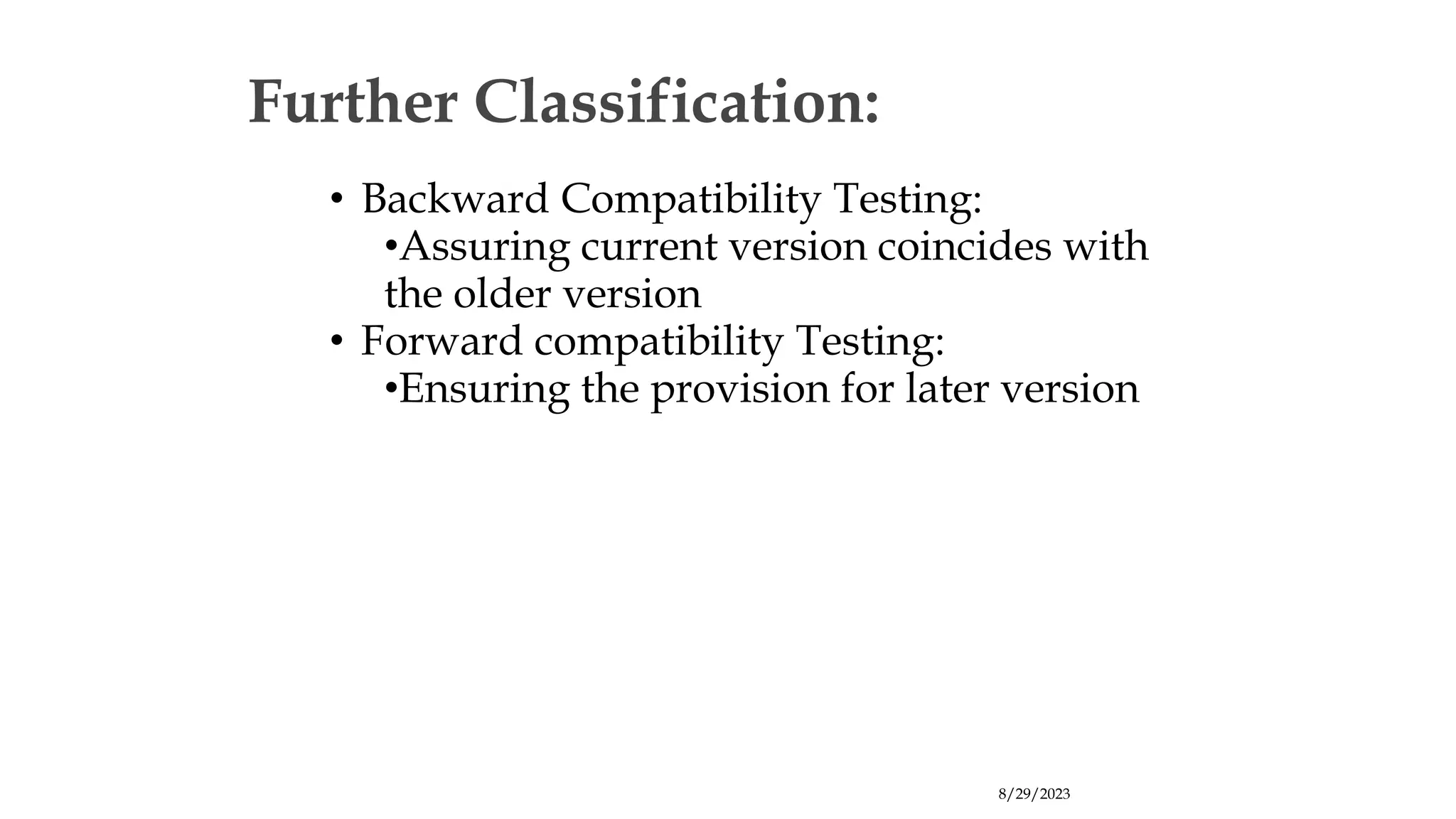 Further Classification:

• Backward Compatibility Testing:
  •Assuring current version coincides with the older version
• Forward compatibility Testing:
  •Ensuring the provision for later version

8/29/2023